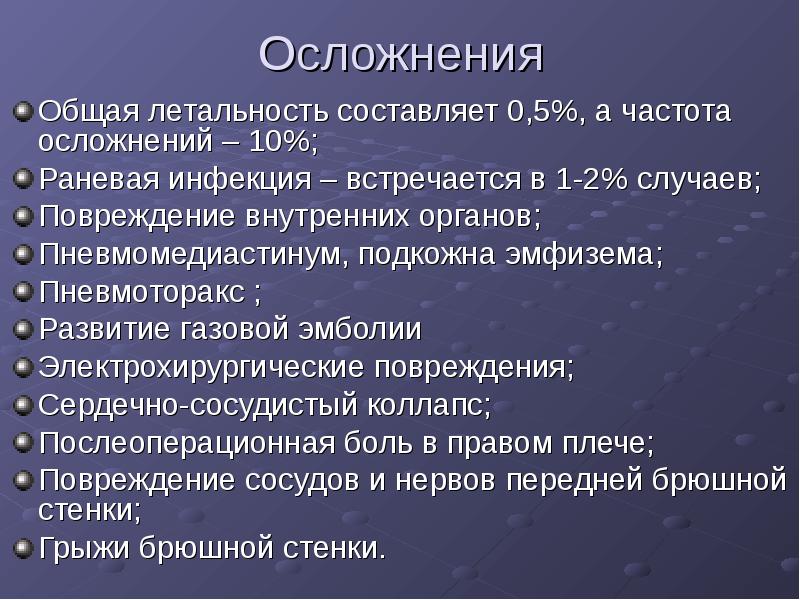 Осложнения

Общая летальность составляет 0,5%, а частота осложнений – 10%;

Раневая инфекция – встречается в 1-2% случаев;

Повреждение внутренних органов;

Пневмомедиастинум, подкожна эмфизема;

Пневмоторакс ;

Развитие газовой эмболии

Электрохирургические повреждения;

Сердечно-сосудистый коллапс;

Послеоперационная боль в правом плече;

Повреждение сосудов и нервов передней брюшной стенки;

Грыжи брюшной стенки.